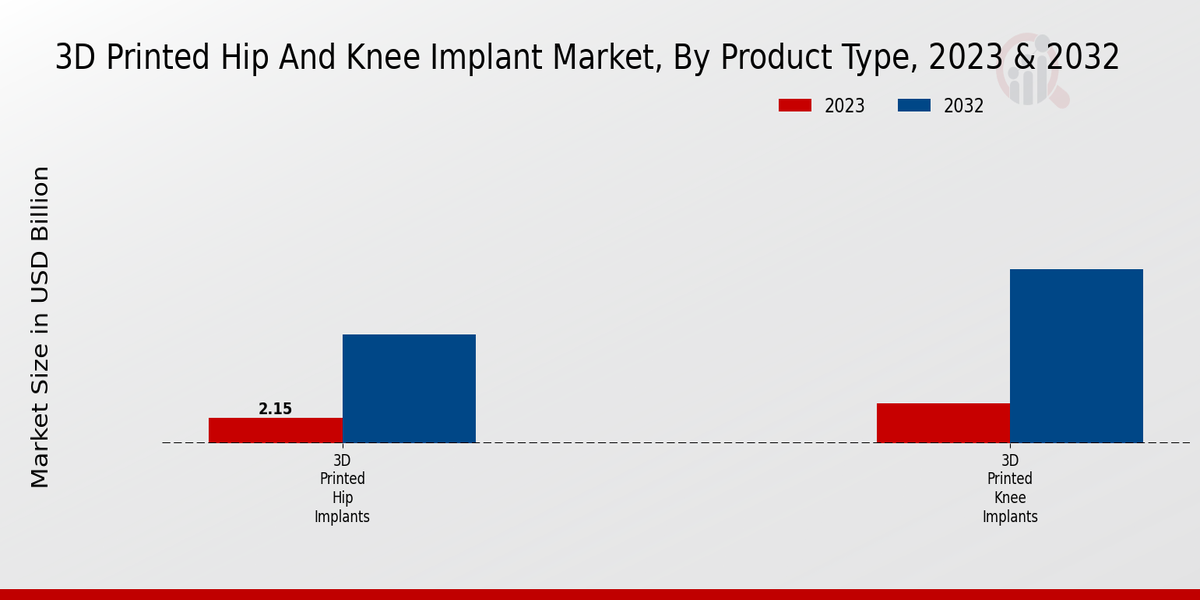 3D Printed Hip And Knee Implant Market, By Product Type, 2023 & 2032

2023
2032

Market Size in USD Billion

2.15

3D Printed Hip Implants

3D Printed Knee Implants